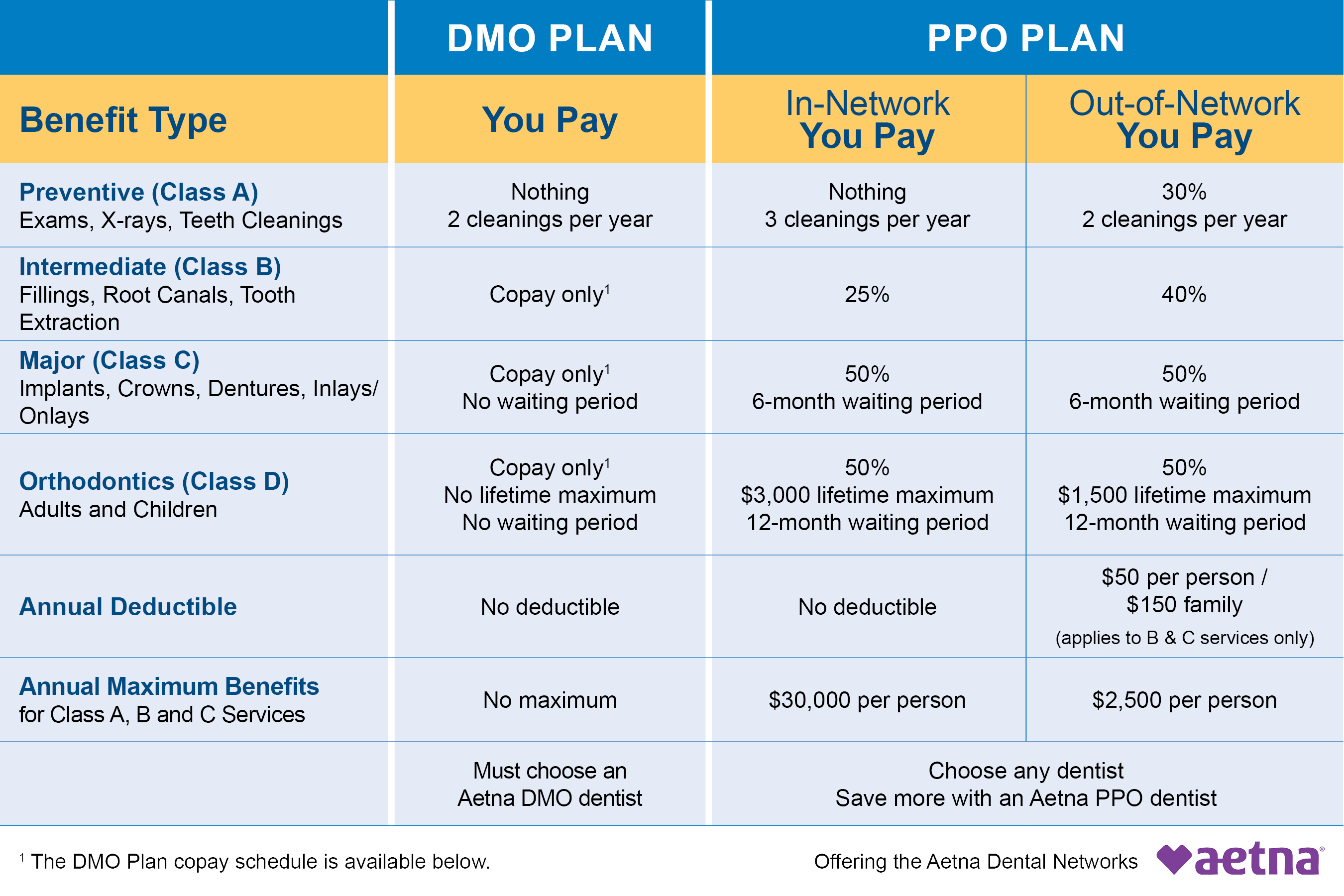 |  | DMO PLAN | PPO PLAN | |
|---|---|---|---|
| Benefit Type | You Pay | In-Network You Pay | Out-of-Network You Pay |
| Preventive (Class A) Exams, X-rays, Teeth Cleanings | Nothing 2 cleanings per year | Nothing 3 cleanings per year | 30% 2 cleanings per year |
| Intermediate (Class B) Fillings, Root Canals, Tooth Extraction | Copay only$^1$ | 25% | 40% |
| Major (Class C) Implants, Crowns, Dentures, Inlays/ Onlays | Copay only$^1$ No waiting period | 50% 6-month waiting period | 50% 6-month waiting period |
| Orthodontics (Class D) Adults and Children | Copay only$^1$ No lifetime maximum No waiting period | 50% \$3,000 lifetime maximum 12-month waiting period | 50% \$1,500 lifetime maximum 12-month waiting period |
| Annual Deductible | No deductible | No deductible | \$50 per person / \$150 family (applies to B & C services only) |
| Annual Maximum Benefits for Class A, B and C Services | No maximum | \$30,000 per person | \$2,500 per person |
|  | Must choose an Aetna DMO dentist | Choose any dentist Save more with an Aetna PPO dentist | |

$^1$ The DMO Plan copay schedule is available below.

Offering the Aetna Dental Networks aetna®